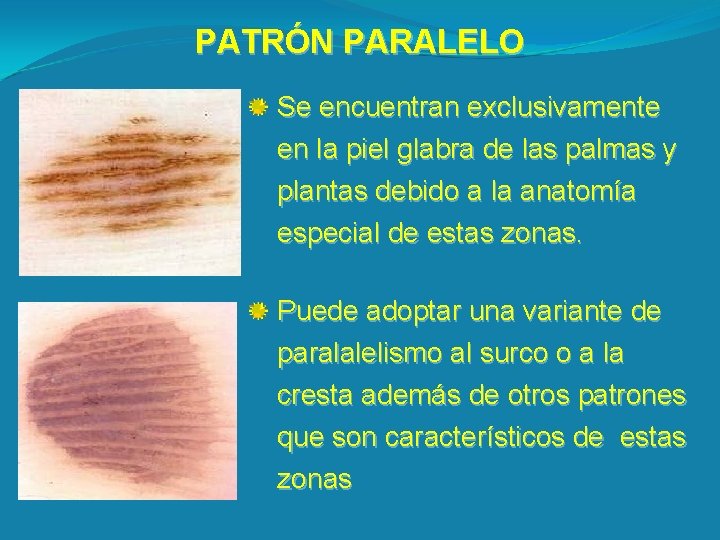 PATRÓN PARALELO

Se encuentran exclusivamente en la piel glabra de las palmas y plantas debido a la anatomía especial de estas zonas.

Puede adoptar una variante de paralalelismo al surco o a la cresta además de otros patrones que son característicos de estas zonas